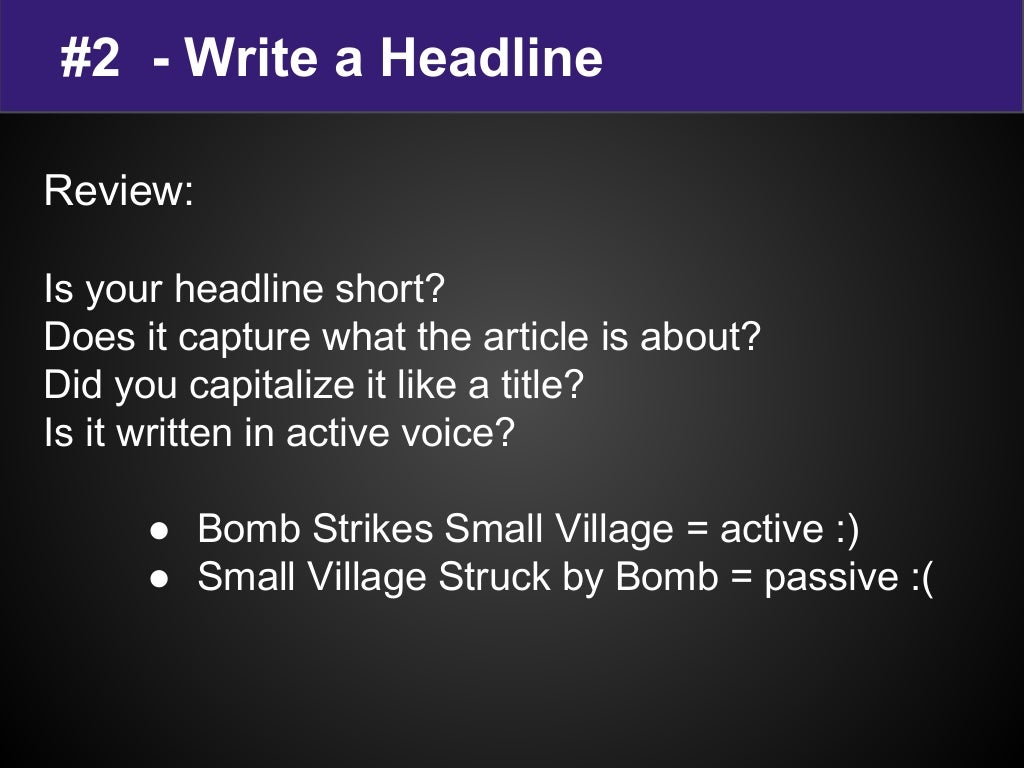 #2 - Write a Headline

Review:

Is your headline short?
Does it capture what the article is about?
Did you capitalize it like a title?
Is it written in active voice?

● Bomb Strikes Small Village = active :)
● Small Village Struck by Bomb = passive :(